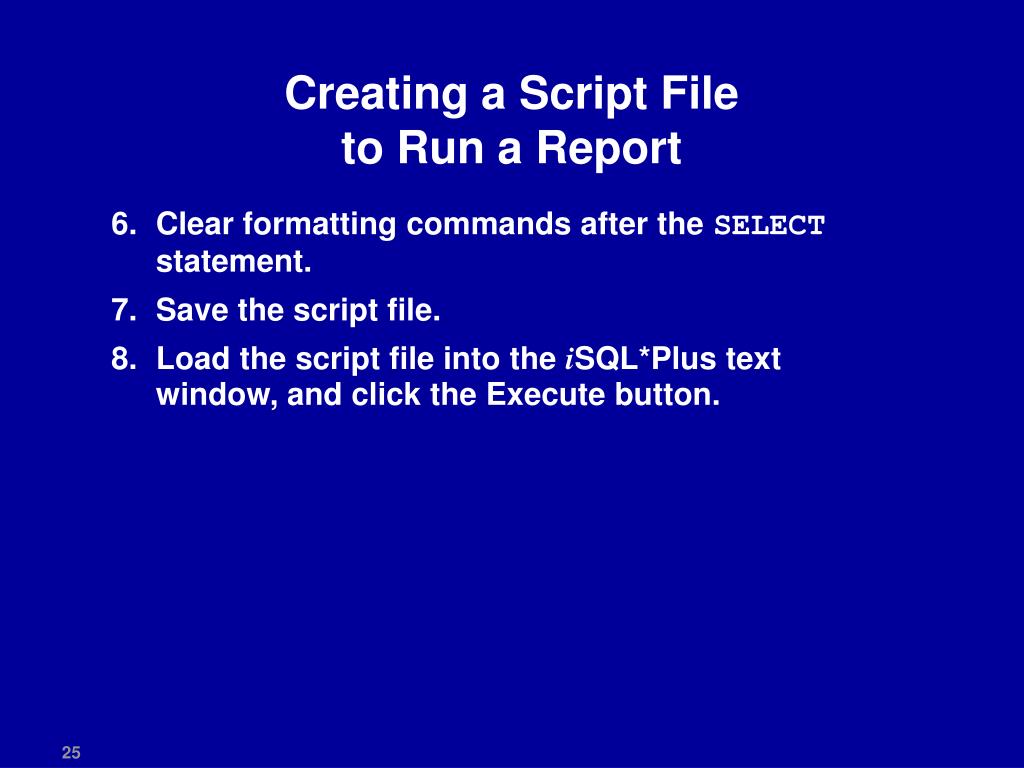 Creating a Script File
to Run a Report

6. Clear formatting commands after the SELECT statement.
7. Save the script file.
8. Load the script file into the iSQL*Plus text window, and click the Execute button.

25